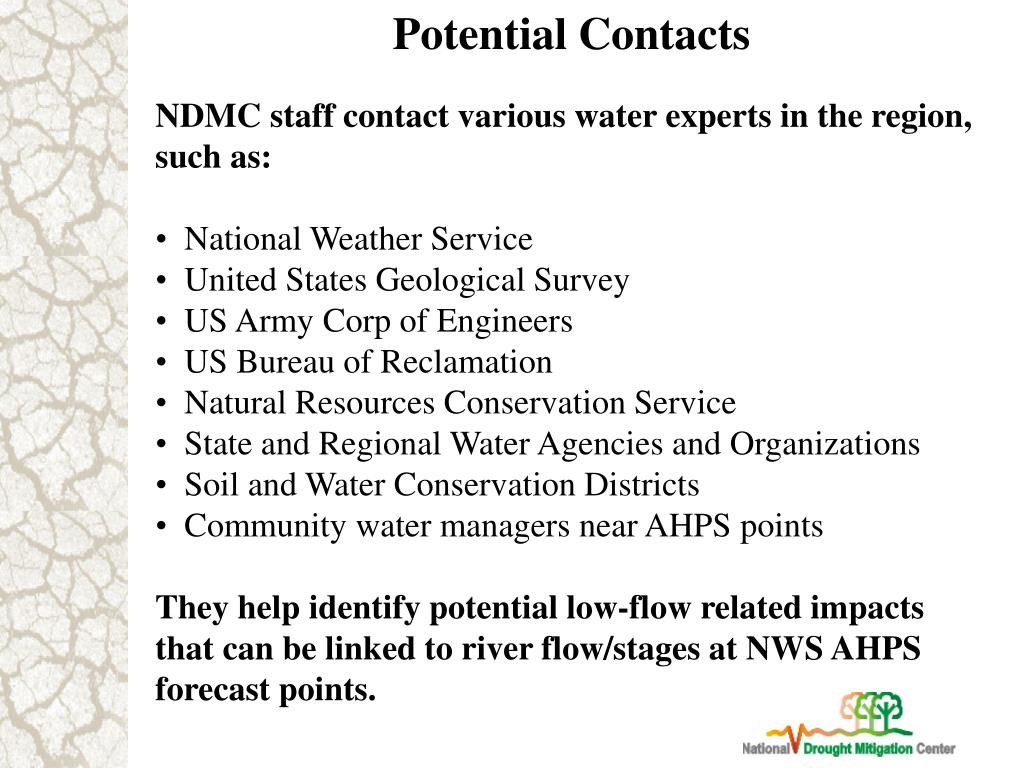 Potential Contacts

NDMC staff contact various water experts in the region, such as:

• National Weather Service
• United States Geological Survey
• US Army Corp of Engineers
• US Bureau of Reclamation
• Natural Resources Conservation Service
• State and Regional Water Agencies and Organizations
• Soil and Water Conservation Districts
• Community water managers near AHPS points

They help identify potential low-flow related impacts that can be linked to river flow/stages at NWS AHPS forecast points.

National Drought Mitigation Center